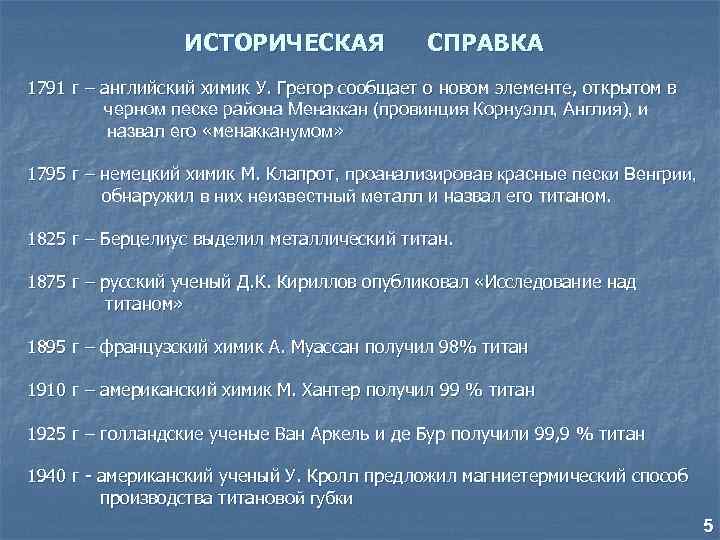 ИСТОРИЧЕСКАЯ СПРАВКА

1791 г – английский химик У. Грегор сообщает о новом элементе, открытом в черном песке района Менаккан (провинция Корнуэлл, Англия), и назвал его «менакканумом»

1795 г – немецкий химик М. Клапрот, проанализировав красные пески Венгрии, обнаружил в них неизвестный металл и назвал его титаном.

1825 г – Берцелиус выделил металлический титан.

1875 г – русский ученый Д.К. Кириллов опубликовал «Исследование над титаном»

1895 г – французский химик А. Муассан получил 98% титан

1910 г – американский химик М. Хантер получил 99 % титан

1925 г – голландские ученые Ван Аркель и де Бур получили 99,9 % титан

1940 г - американский ученый У. Кролл предложил магниетермический способ производства титановой губки

5